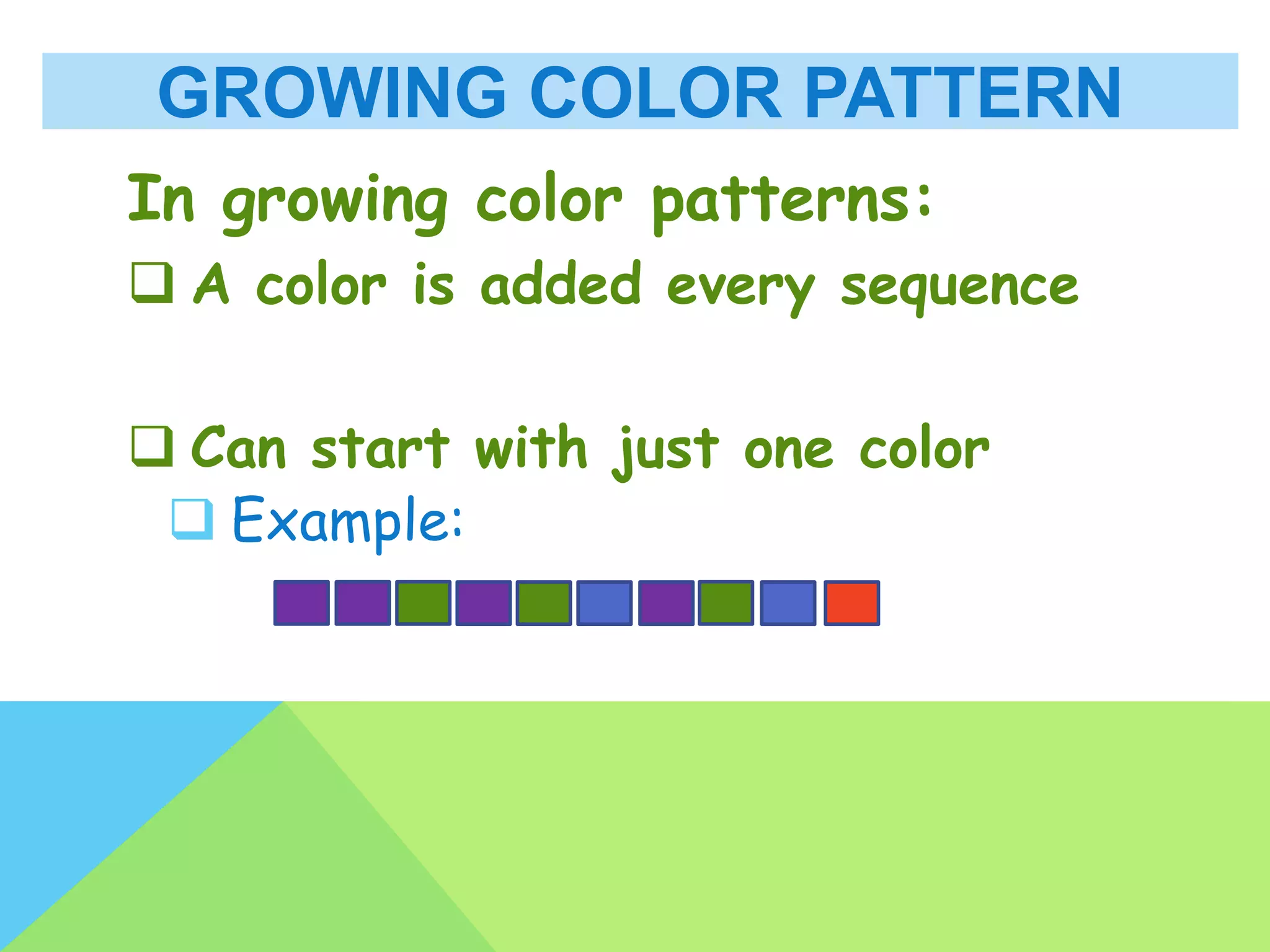 GROWING COLOR PATTERN

In growing color patterns:

❑ A color is added every sequence

❑ Can start with just one color

❑ Example: